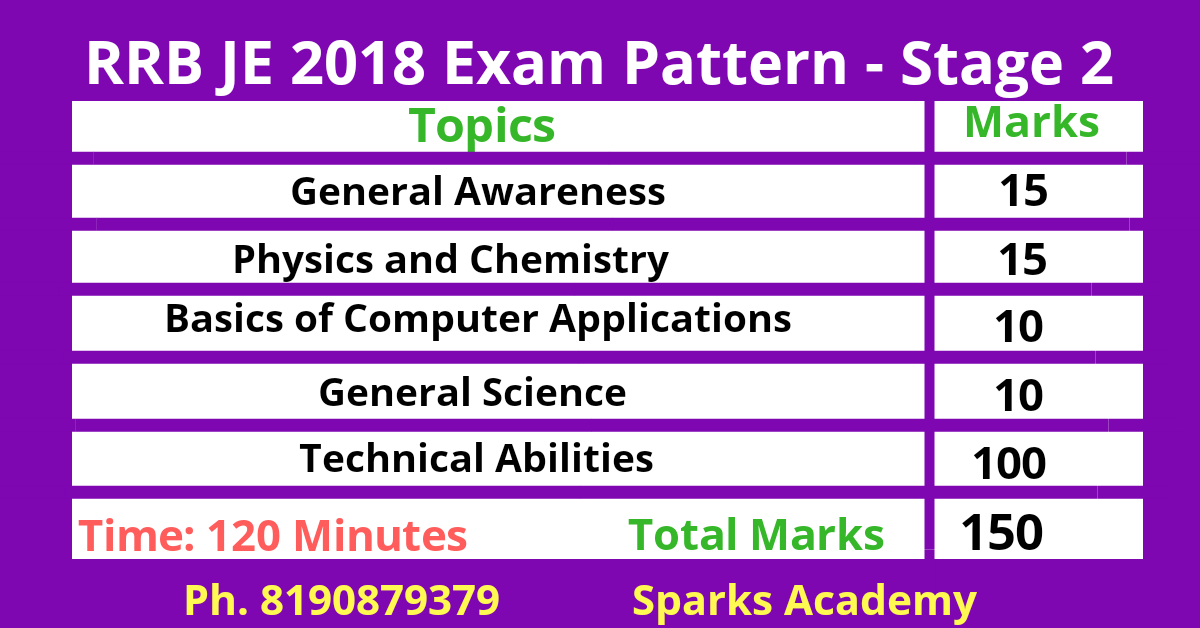 RRB JE 2018 Exam Pattern - Stage 2

| Topics | Marks |
|---|---|
| General Awareness | 15 |
| Physics and Chemistry | 15 |
| Basics of Computer Applications | 10 |
| General Science | 10 |
| Technical Abilities | 100 |
| Time: 120 Minutes Total Marks | 150 |

Ph. 8190879379 Sparks Academy